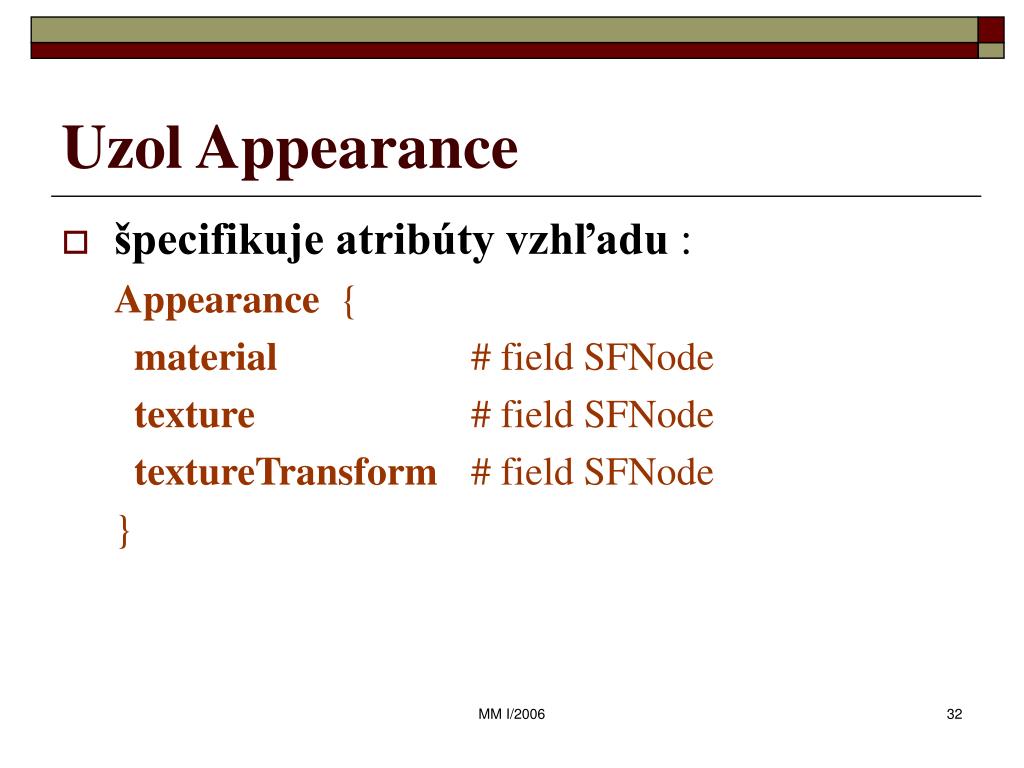 Uzol Appearance

špecifikuje atribúty vzhľadu :

Appearance {
material # field SFNode
texture # field SFNode
textureTransform # field SFNode
}

MM I/2006

32